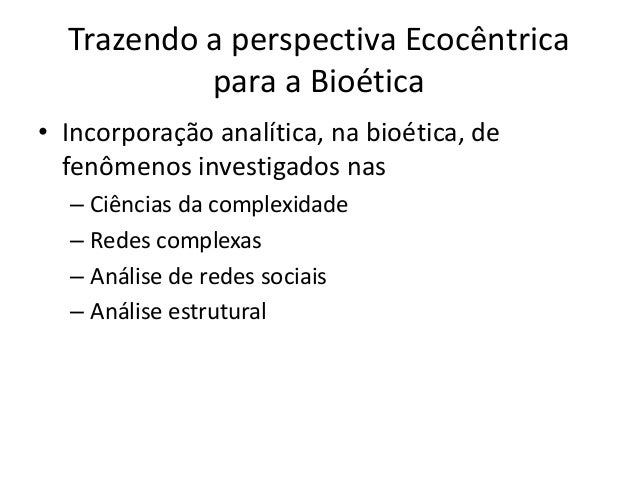 Trazendo a perspectiva Ecocêntrica para a Bioética

• Incorporação analítica, na bioética, de fenômenos investigados nas
– Ciências da complexidade
– Redes complexas
– Análise de redes sociais
– Análise estrutural